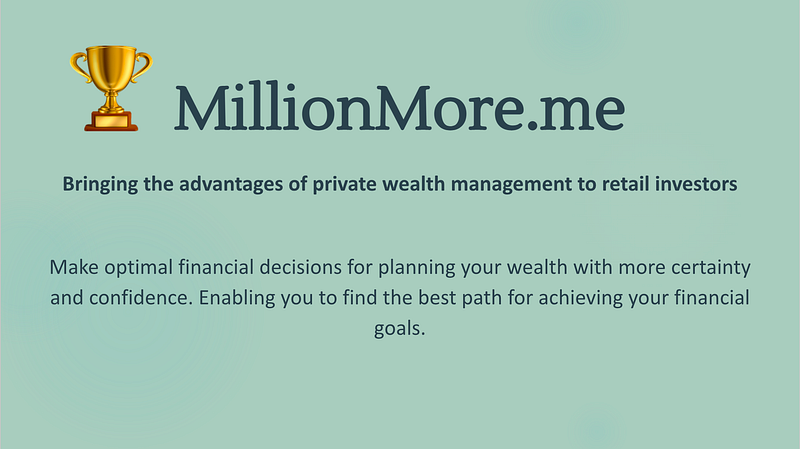 MillionMore.me

Bringing the advantages of private wealth management to retail investors

Make optimal financial decisions for planning your wealth with more certainty and confidence. Enabling you to find the best path for achieving your financial goals.